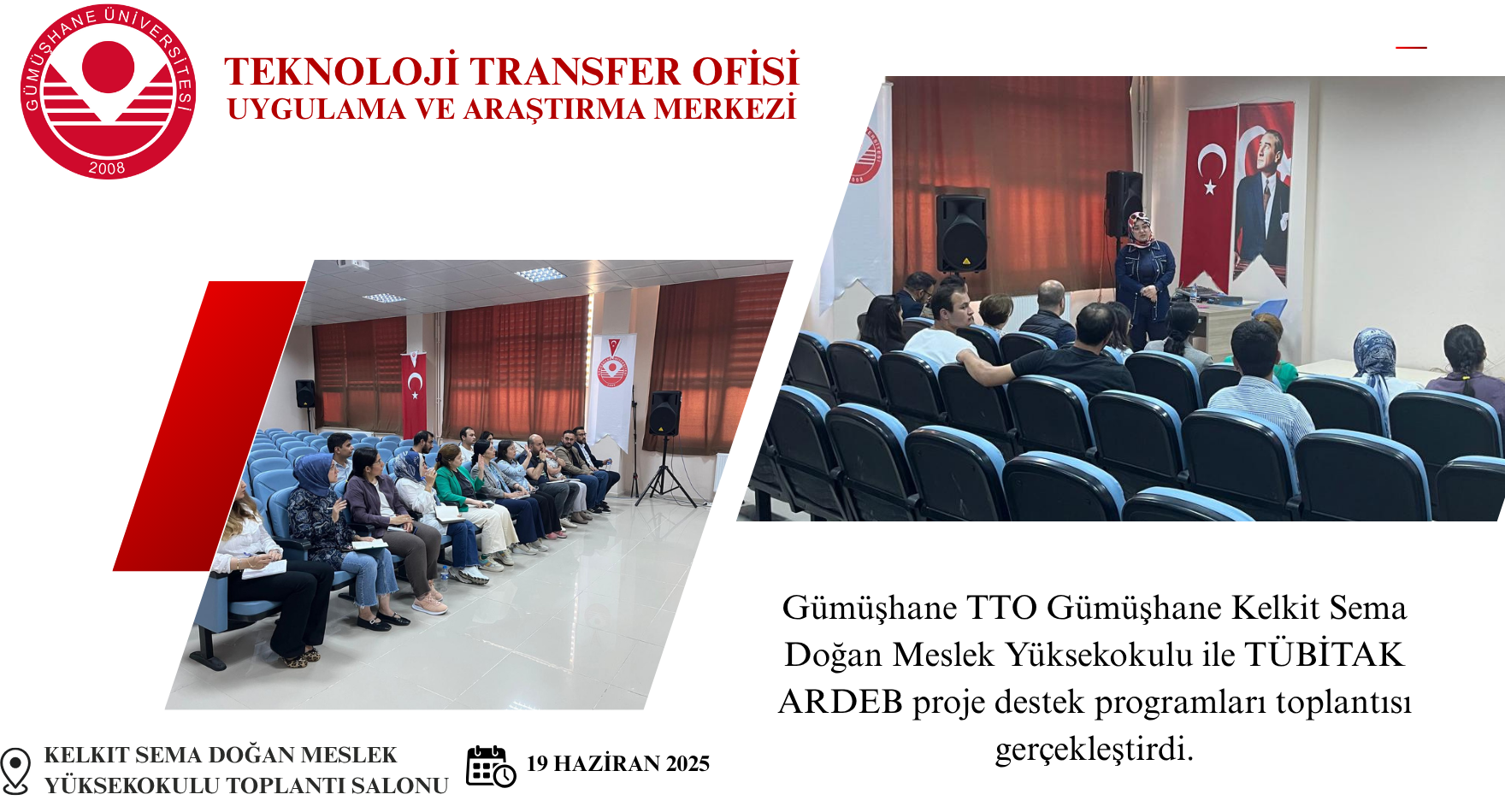 GÜMÜŞHANE ÜNİVERSİTESİ
2008

TEKNOLOJİ TRANSFER OFİSİ
UYGULAMA VE ARAŞTIRMA MERKEZİ

Gümüşhane TTO Gümüşhane Kelkit Sema Doğan Meslek Yüksekokulu ile TÜBİTAK ARDEB proje destek programları toplantısı gerçekleştirdi.

KELKIT SEMA DOĞAN MESLEK YÜKSEKOKULU TOPLANTI SALONU

19 HAZİRAN 2025